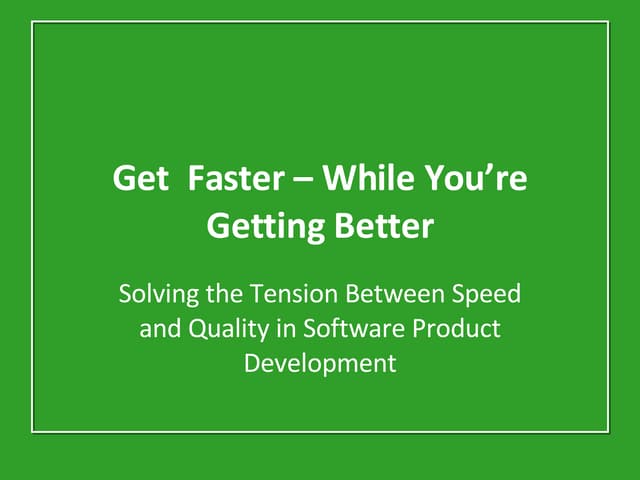 Get Faster – While You’re Getting Better

Solving the Tension Between Speed and Quality in Software Product Development